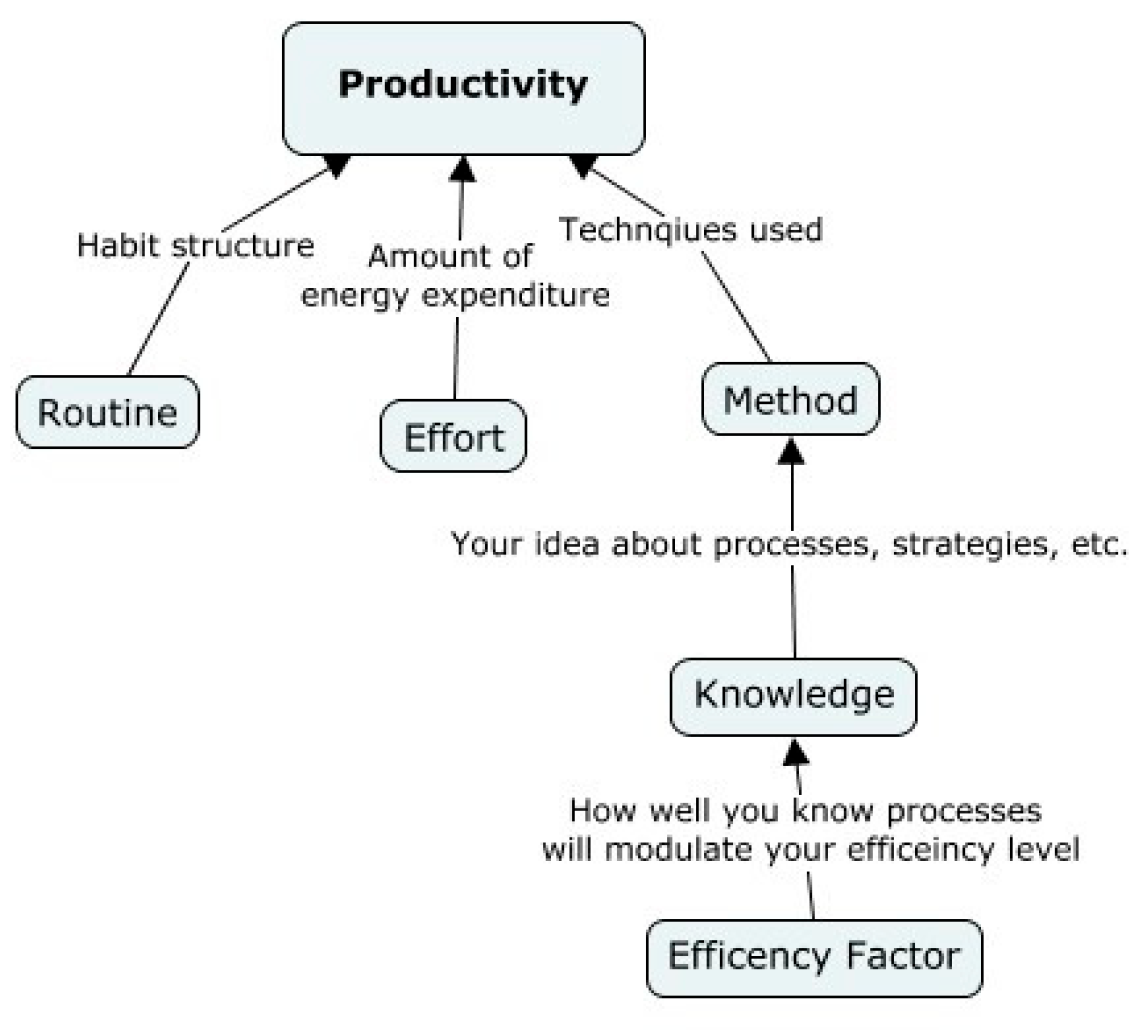 Productivity

Habit structure

Amount of energy expenditure

Technqiues used

Routine

Effort

Method

Your idea about processes, strategies, etc.

Knowledge

How well you know processes will modulate your efficeincy level

Efficency Factor